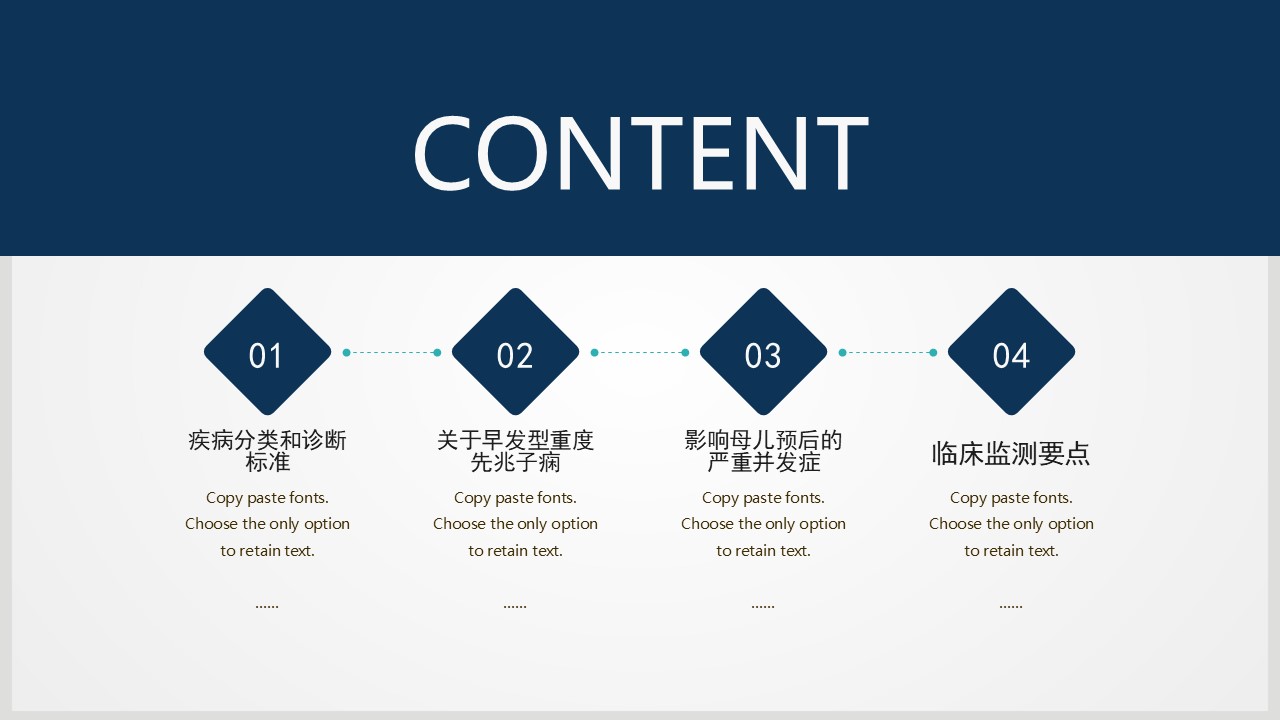 CONTENT

01

疾病分类和诊断标准

Copy paste fonts. Choose the only option to retain text.

……

02

关于早发型重度先兆子痫

Copy paste fonts. Choose the only option to retain text.

……

03

影响母儿预后的严重并发症

Copy paste fonts. Choose the only option to retain text.

……

04

临床监测要点

Copy paste fonts. Choose the only option to retain text.

……